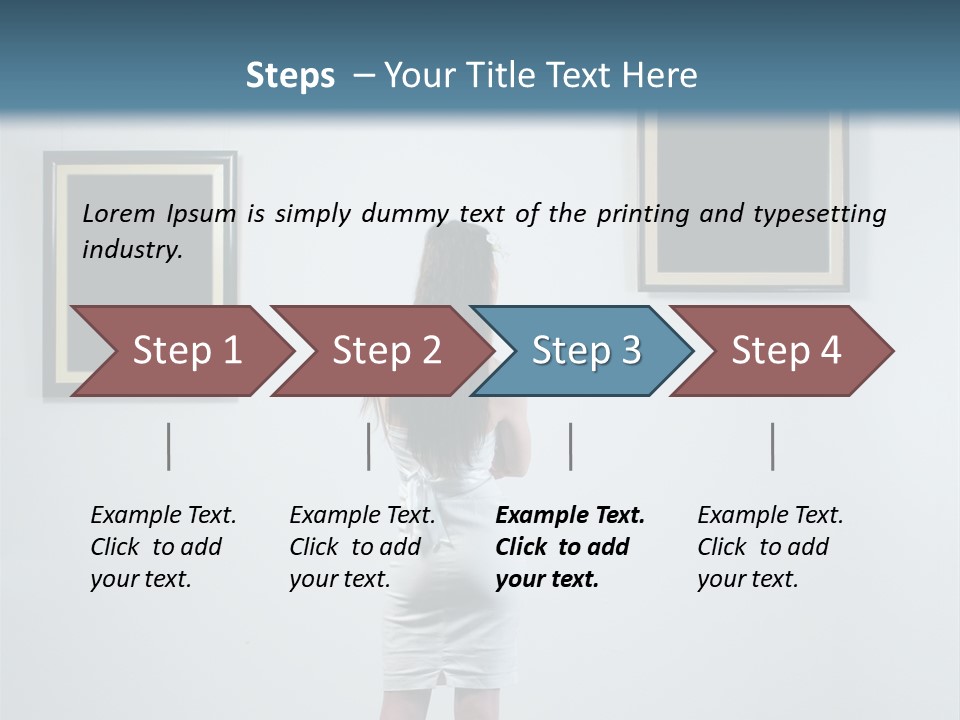 Steps – Your Title Text Here

Lorem Ipsum is simply dummy text of the printing and typesetting industry.

Step 1

Step 2

Step 3

Step 4

Example Text. Click to add your text.

Example Text. Click to add your text.

Example Text. Click to add your text.

Example Text. Click to add your text.